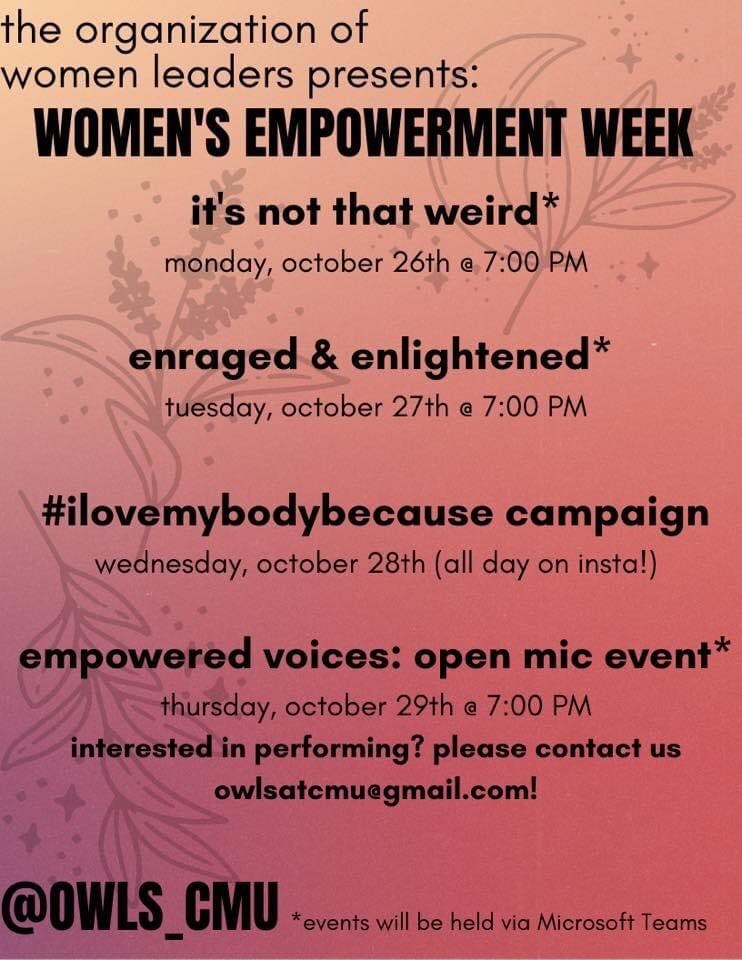 the organization of women leaders presents:

WOMEN'S EMPOWERMENT WEEK

it's not that weird*

monday, october 26th @ 7:00 PM

enraged & enlightened*

tuesday, october 27th @ 7:00 PM

#ilovemybodybecause campaign

wednesday, october 28th (all day on insta!)

empowered voices: open mic event*

thursday, october 29th @ 7:00 PM

interested in performing? please contact us owlsatcmu@gmail.com!

@OWLS_CMU

*events will be held via Microsoft Teams